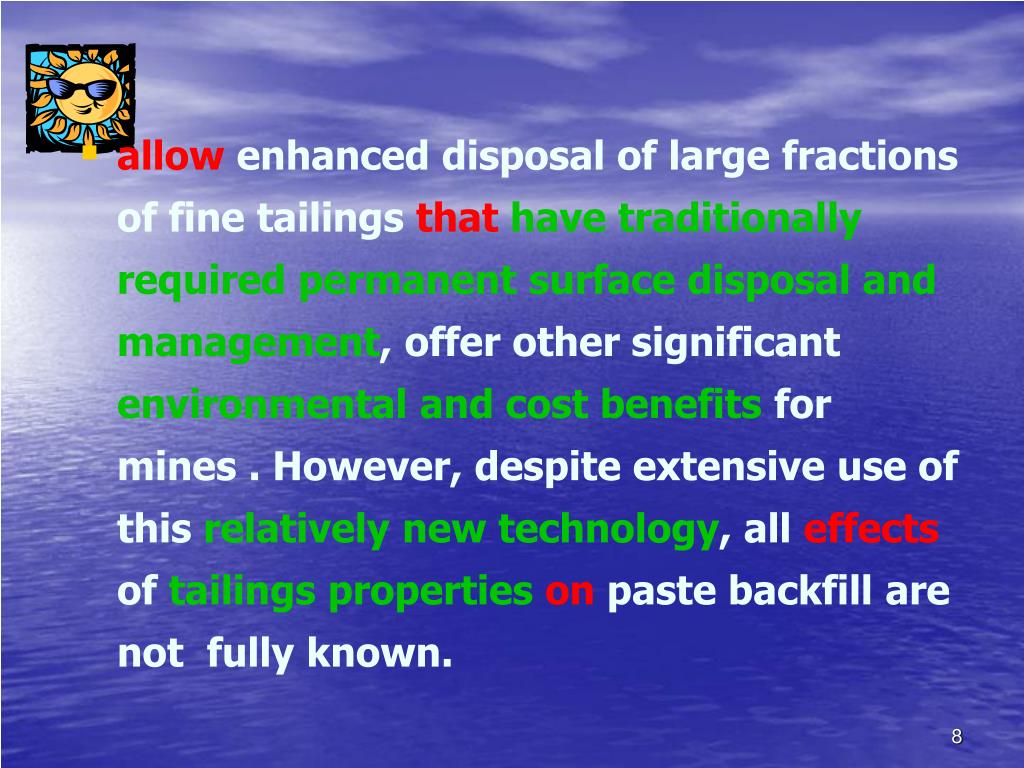 allow enhanced disposal of large fractions of fine tailings that have traditionally required permanent surface disposal and management, offer other significant environmental and cost benefits for mines . However, despite extensive use of this relatively new technology, all effects of tailings properties on paste backfill are not fully known.

8